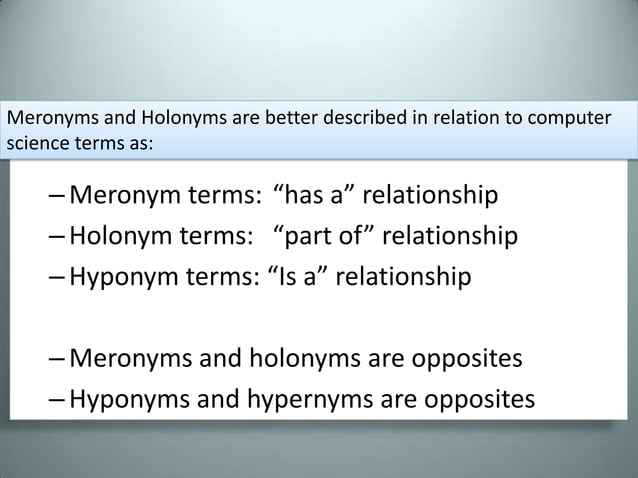 Meronyms and Holonyms are better described in relation to computer science terms as:

– Meronym terms: “has a” relationship
– Holonym terms: “part of” relationship
– Hyponym terms: “Is a” relationship

– Meronyms and holonyms are opposites
– Hyponyms and hypernyms are opposites